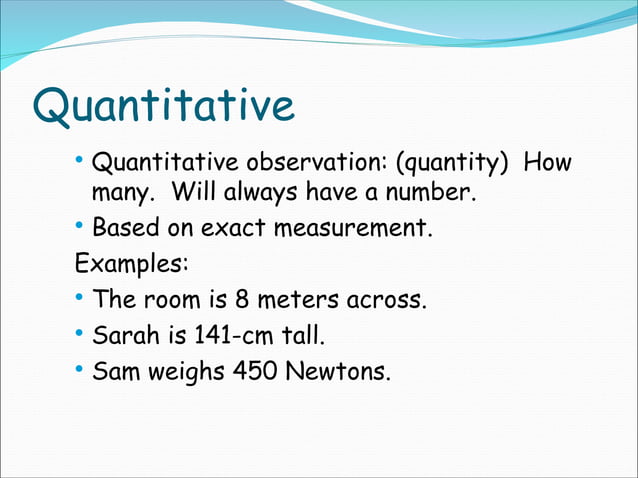 Quantitative

• Quantitative observation: (quantity) How many. Will always have a number.
• Based on exact measurement.

Examples:

• The room is 8 meters across.
• Sarah is 141-cm tall.
• Sam weighs 450 Newtons.